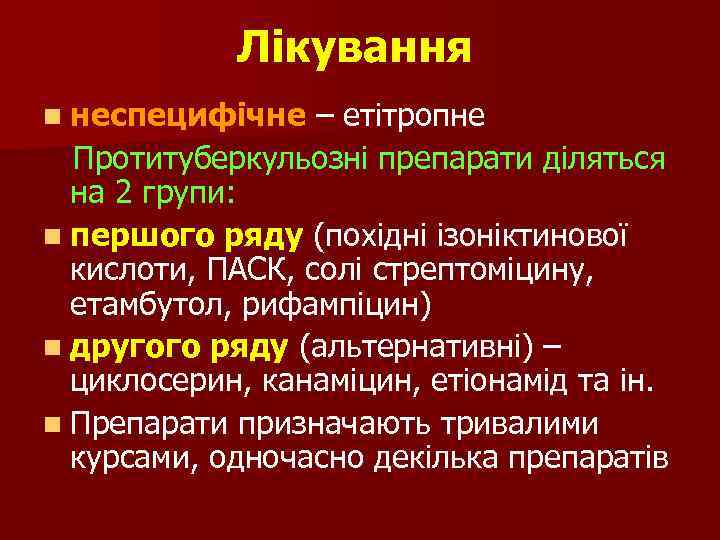 Лікування

неспецифічне – етітропне

Протитуберкульозні препарати діляться на 2 групи:

першого ряду (похідні ізоніктинової кислоти, ПАСК, солі стрептоміцину, етамбутол, рифампіцин)

другого ряду (альтернативні) – циклосерин, канаміцин, етіонамід та ін.

Препарати призначають тривалими курсами, одночасно декілька препаратів